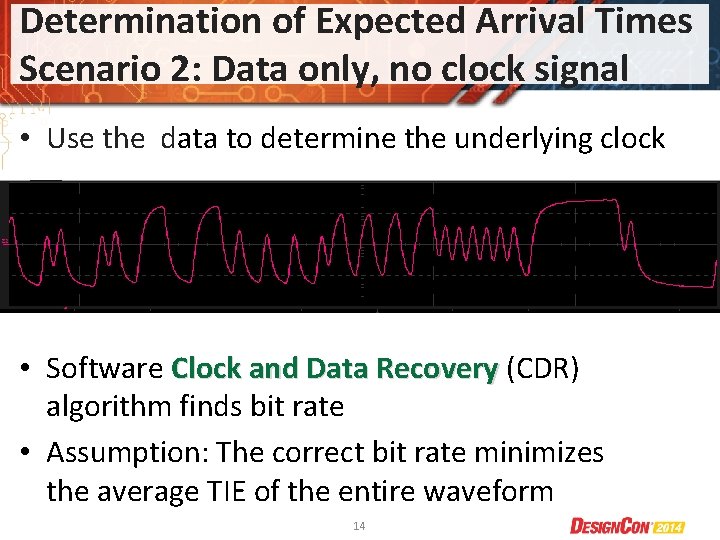 Determination of Expected Arrival Times
Scenario 2: Data only, no clock signal

• Use the data to determine the underlying clock

• Software Clock and Data Recovery (CDR) algorithm finds bit rate

• Assumption: The correct bit rate minimizes the average TIE of the entire waveform

14

DESIGNCON 2014